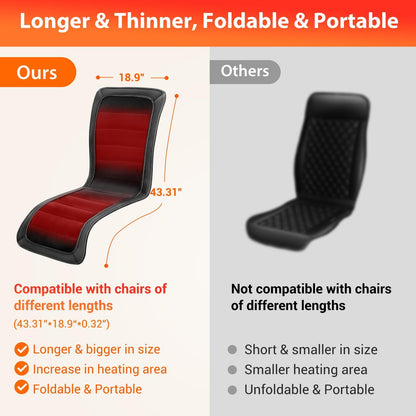 Longer & Thinner, Foldable & Portable

Ours

18.9"

43.31"

Compatible with chairs of different lengths

(43.31"•18.9"•0.32")

Longer & bigger in size
Increase in heating area
Foldable & Portable

Others

Not compatible with chairs of different lengths

Short & smaller in size
Smaller heating area
Unfoldable & Portable